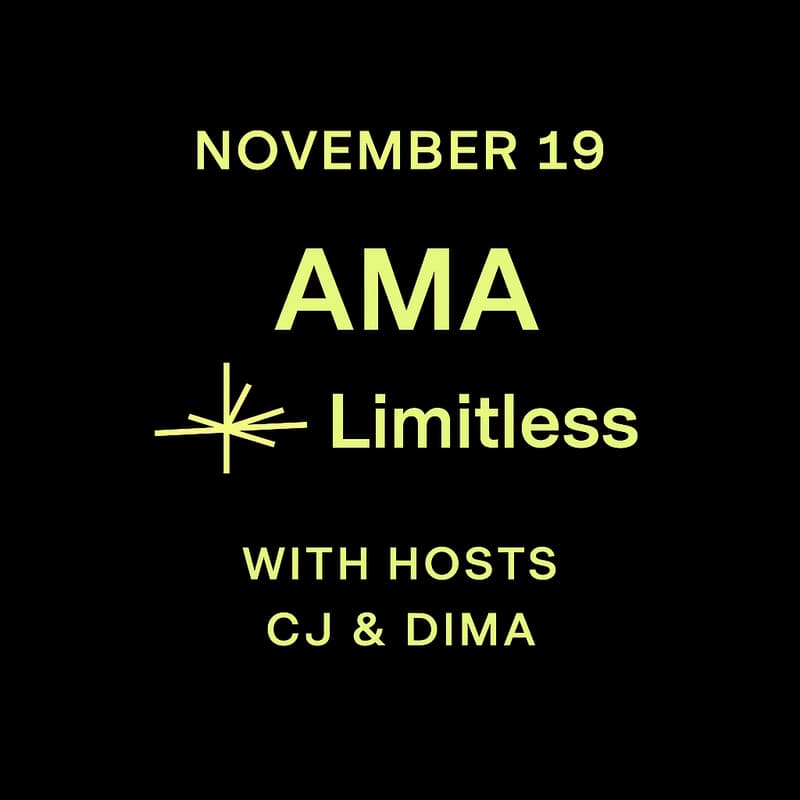 NOVEMBER 19

AMA

Limitless

WITH HOSTS
CJ & DIMA